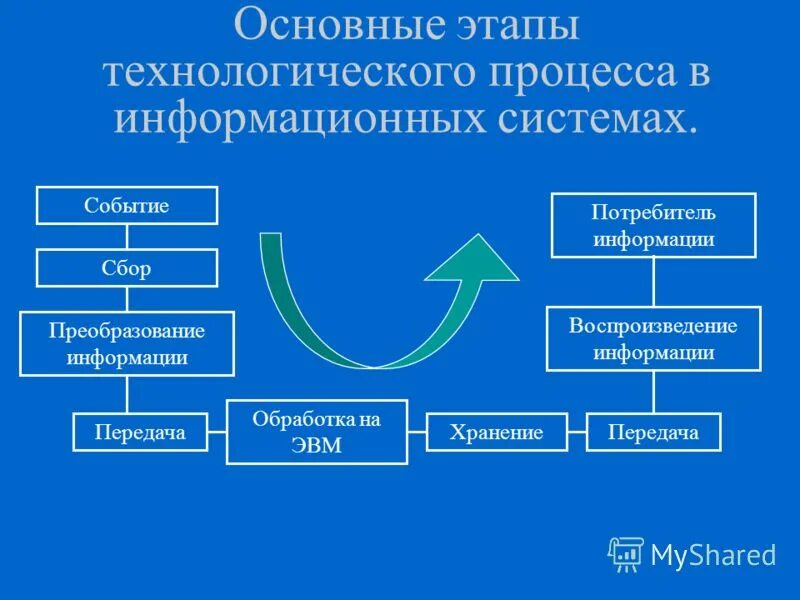 Основные этапы технологического процесса в информационных системах.

Событие

Сбор

Преобразование информации

Передача

Обработка на ЭВМ

Хранение

Передача

Воспроизведение информации

Потребитель информации

MyShared